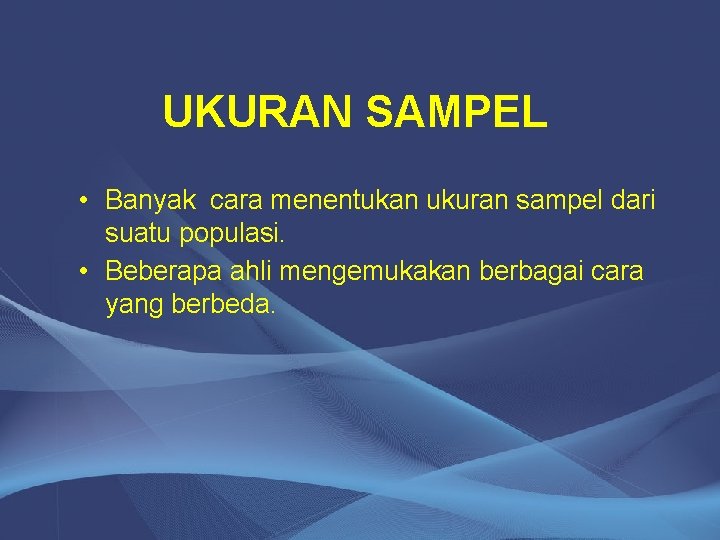 UKURAN SAMPEL

• Banyak cara menentukan ukuran sampel dari suatu populasi.
• Beberapa ahli mengemukakan berbagai cara yang berbeda.